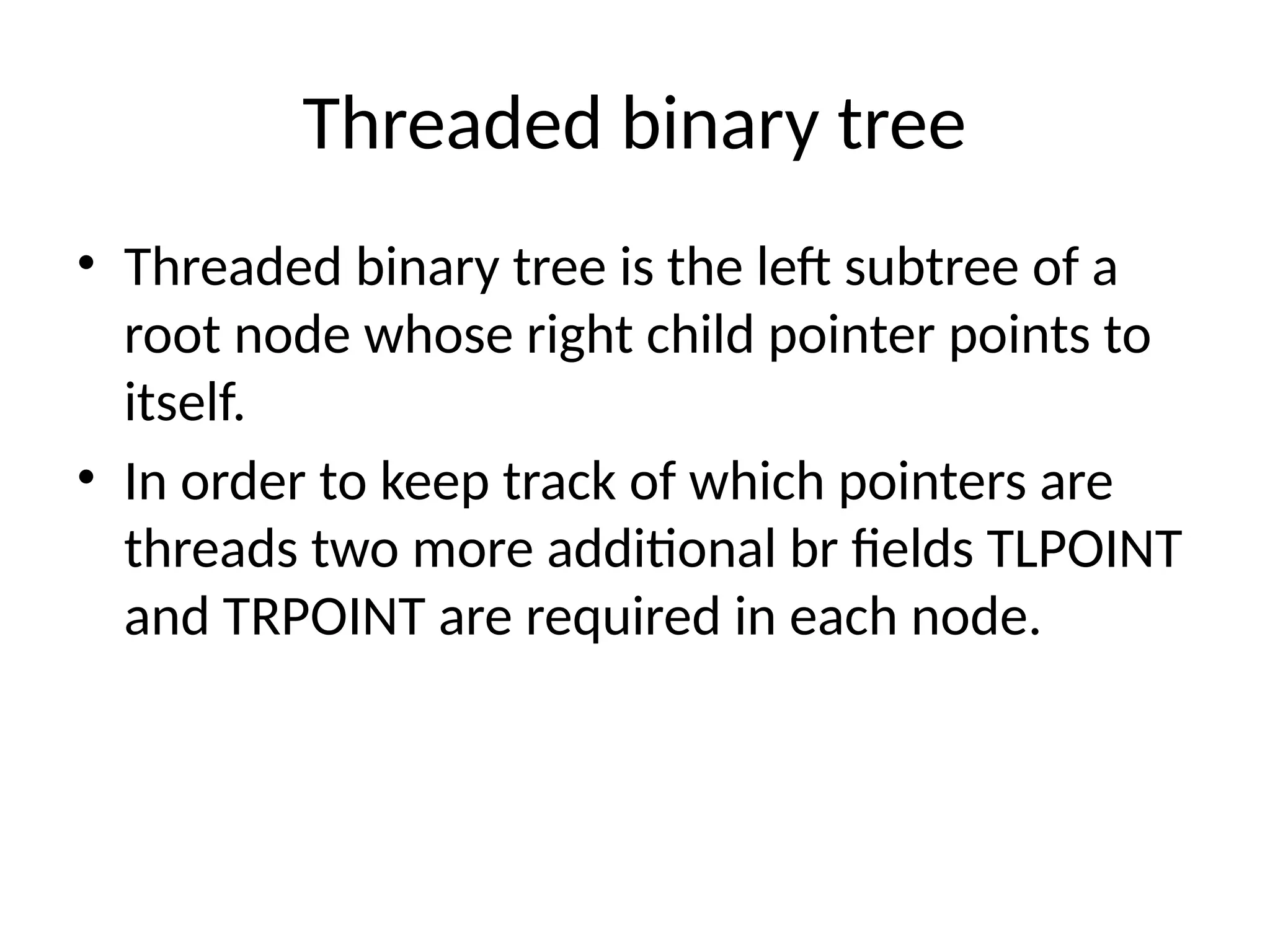 Threaded binary tree

• Threaded binary tree is the left subtree of a root node whose right child pointer points to itself.

• In order to keep track of which pointers are threads two more additional br fields TLPOINT and TRPOINT are required in each node.